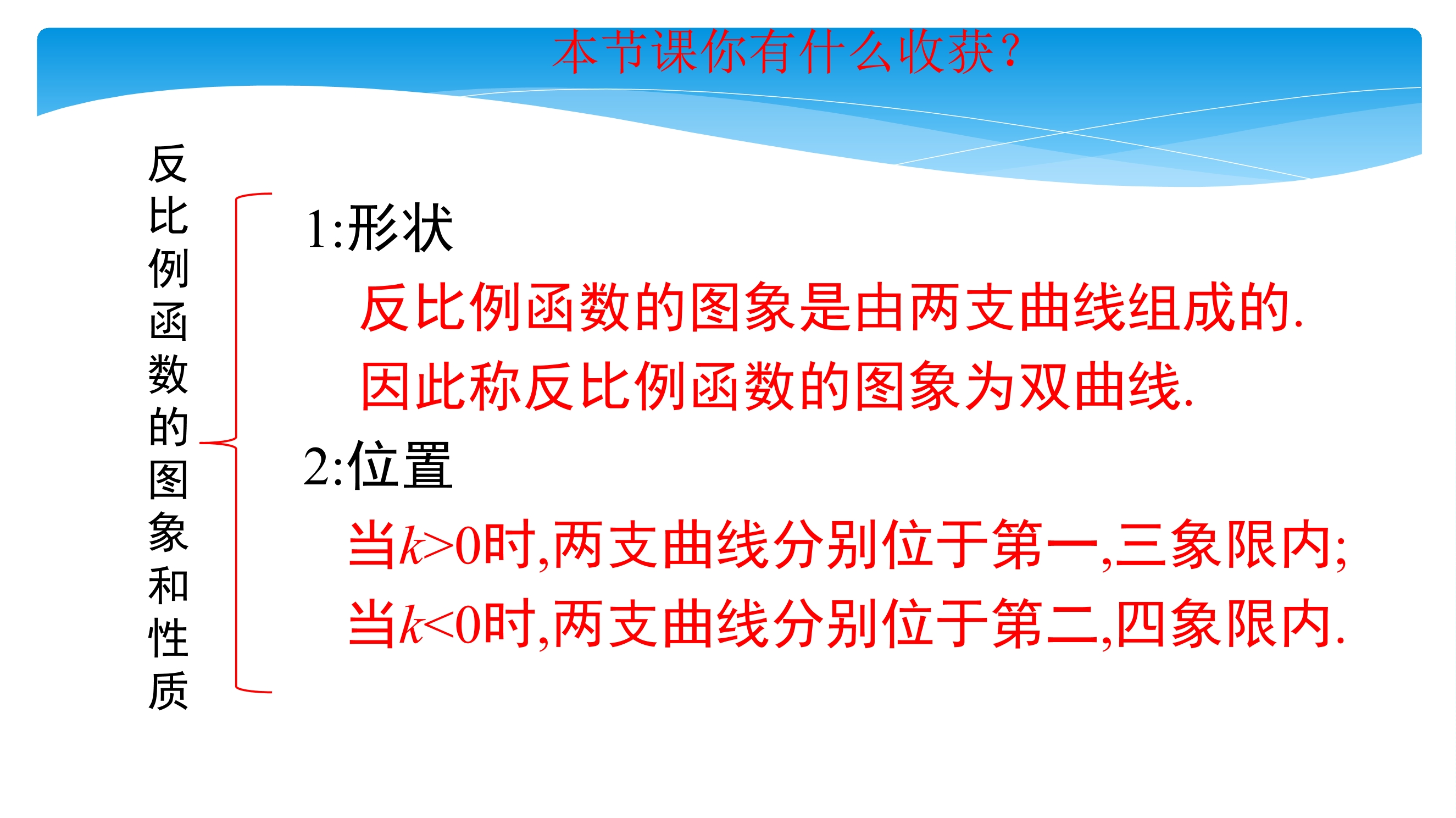 本节课你有什么收获？

反比例函数的图象和性质

1:形状

反比例函数的图象是由两支曲线组成的.

因此称反比例函数的图象为双曲线.

2:位置

当$k>0$时,两支曲线分别位于第一,三象限内;

当$k<0$时,两支曲线分别位于第二,四象限内.